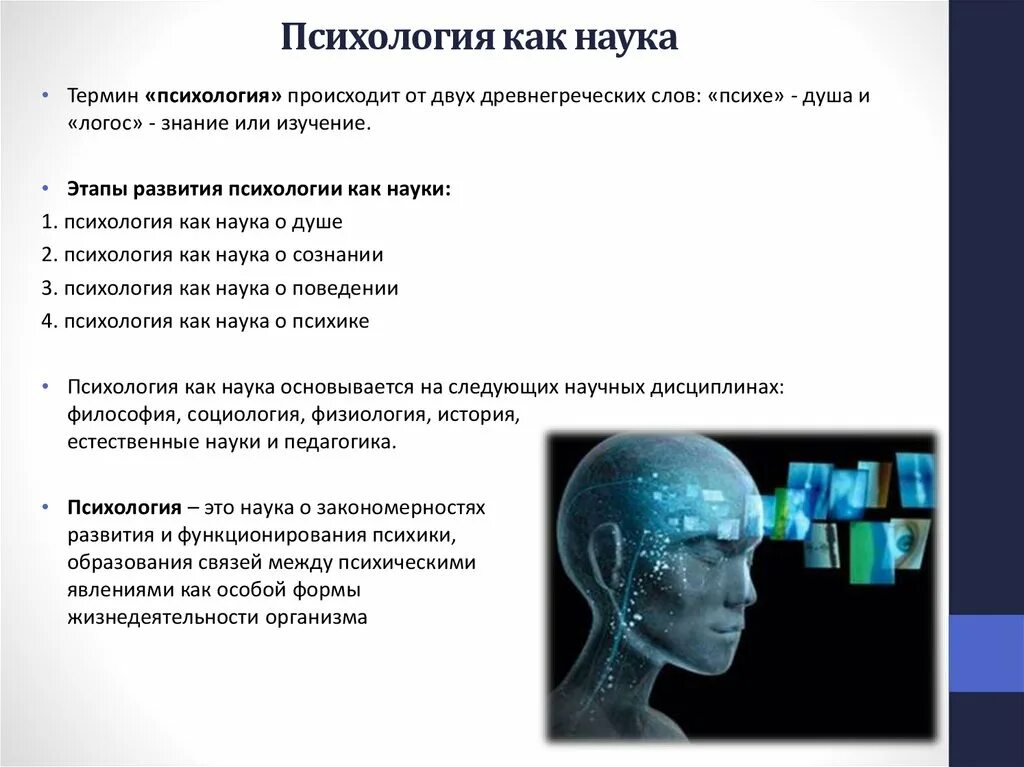 Психология как наука

• Термин «психология» происходит от двух древнегреческих слов: «психе» - душа и «логос» - знание или изучение.

• Этапы развития психологии как науки:
1. психология как наука о душе
2. психология как наука о сознании
3. психология как наука о поведении
4. психология как наука о психике

• Психология как наука основывается на следующих научных дисциплинах: философия, социология, физиология, история, естественные науки и педагогика.

• Психология – это наука о закономерностях развития и функционирования психики, образования связей между психическими явлениями как особой формы жизнедеятельности организма